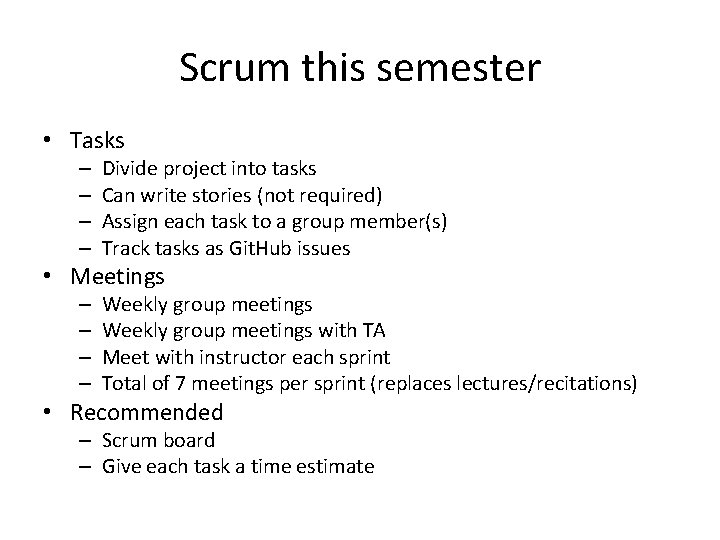 Scrum this semester

• Tasks
  – Divide project into tasks
  – Can write stories (not required)
  – Assign each task to a group member(s)
  – Track tasks as GitHub issues
• Meetings
  – Weekly group meetings
  – Weekly group meetings with TA
  – Meet with instructor each sprint
  – Total of 7 meetings per sprint (replaces lectures/recitations)
• Recommended
  – Scrum board
  – Give each task a time estimate